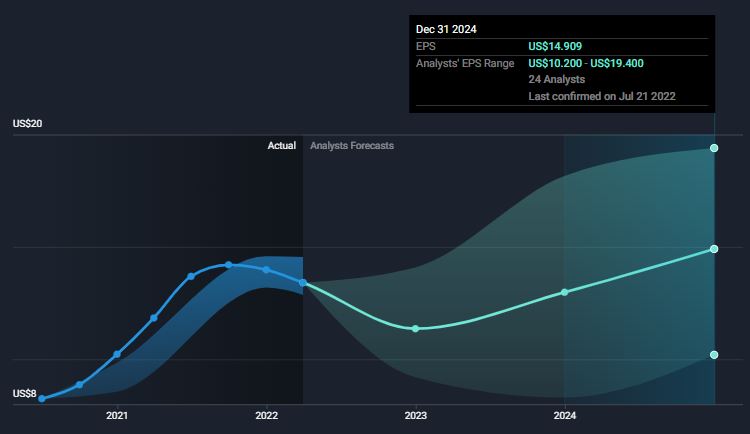 Dec 31 2024
EPS US$14.909
Analysts' EPS Range US$10.200 - US$19.400
24 Analysts
Last confirmed on Jul 21 2022

US$20
Actual Analysts Forecasts
US$8
2021 2022 2023 2024